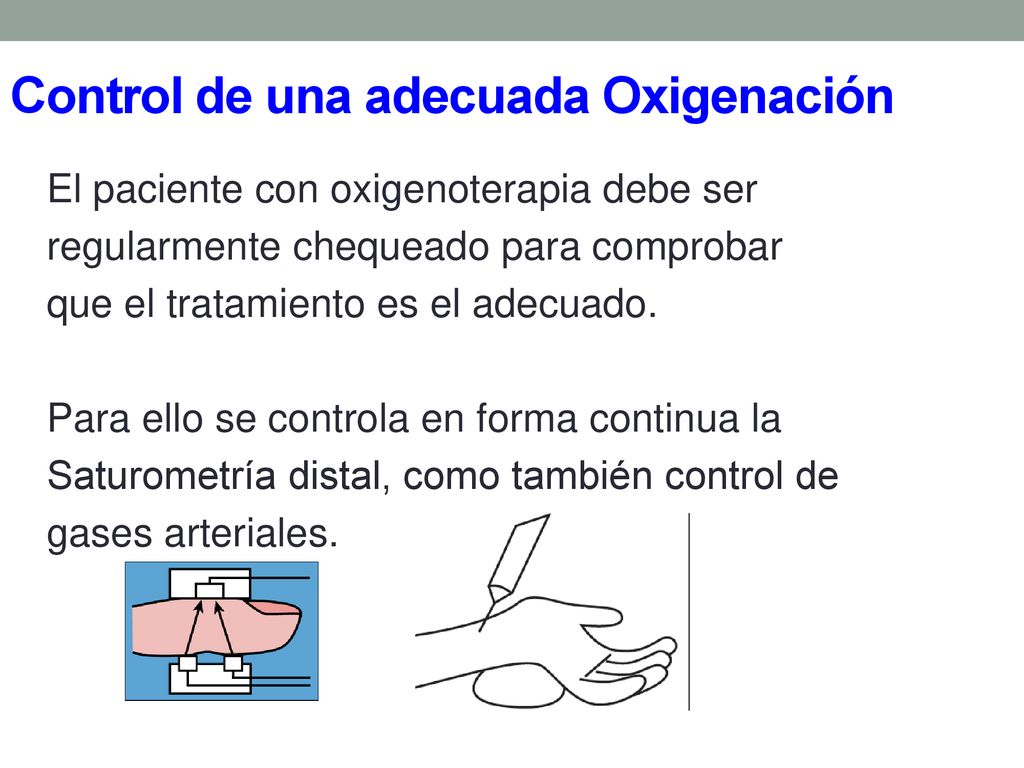 Control de una adecuada Oxigenación

El paciente con oxigenoterapia debe ser regularmente chequeado para comprobar que el tratamiento es el adecuado.

Para ello se controla en forma continua la Saturometría distal, como también control de gases arteriales.